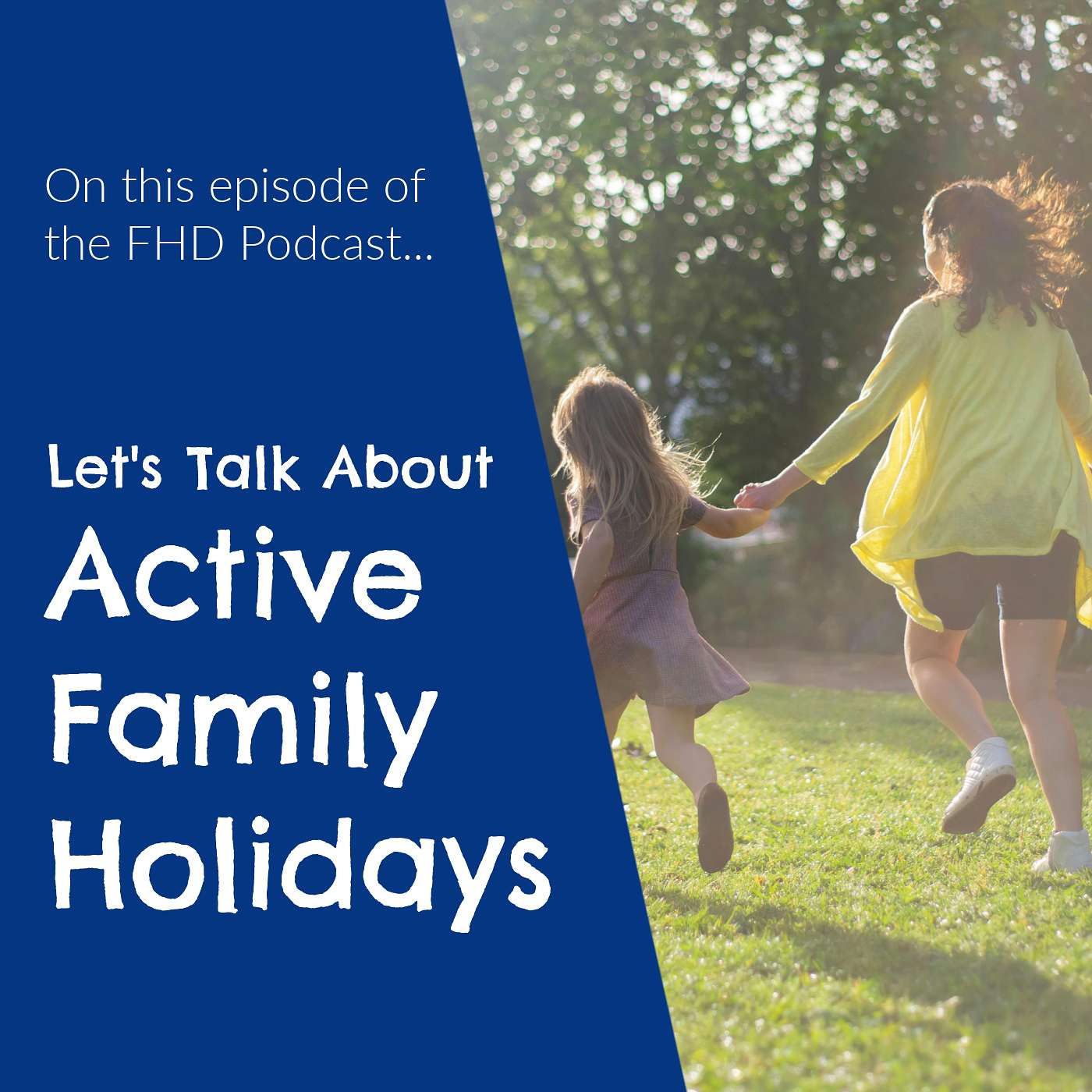 On this episode of the FHD Podcast...

Let's Talk About
Active Family Holidays